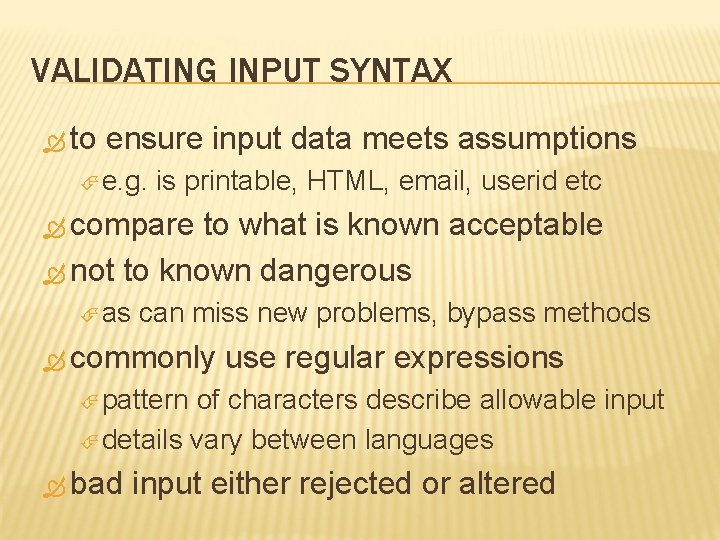 VALIDATING INPUT SYNTAX

to ensure input data meets assumptions

e.g. is printable, HTML, email, userid etc

compare to what is known acceptable

not to known dangerous

as can miss new problems, bypass methods

commonly use regular expressions

pattern of characters describe allowable input

details vary between languages

bad input either rejected or altered